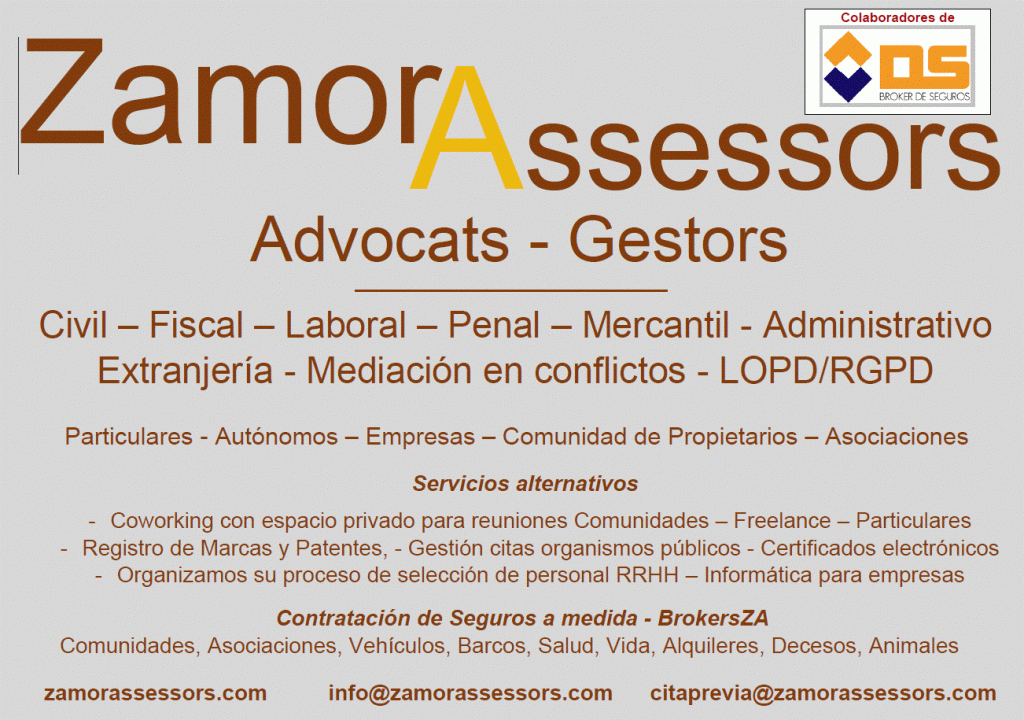 Colaboradores de
DS
BROKER DE SEGUROS

ZamorAssessors
Advocats - Gestors

Civil – Fiscal – Laboral – Penal – Mercantil - Administrativo
Extranjería - Mediación en conflictos - LOPD/RGPD

Particulares - Autónomos – Empresas – Comunidad de Propietarios – Asociaciones

Servicios alternativos

- Coworking con espacio privado para reuniones Comunidades – Freelance – Particulares
- Registro de Marcas y Patentes, - Gestión citas organismos públicos - Certificados electrónicos
- Organizamos su proceso de selección de personal RRHH – Informática para empresas

Contratación de Seguros a medida - BrokersZA
Comunidades, Asociaciones, Vehículos, Barcos, Salud, Vida, Alquileres, Decesos, Animales

zamorassessors.com info@zamorassessors.com citaprevia@zamorassessors.com